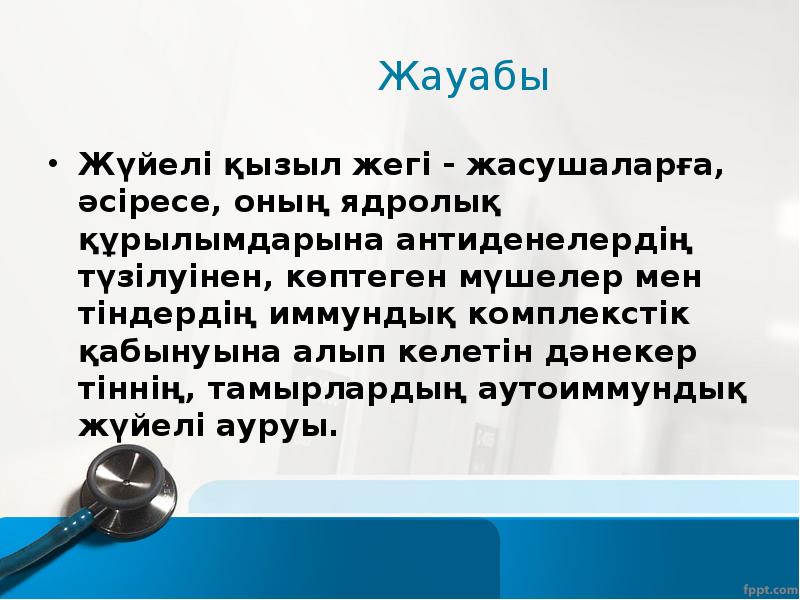 Жауабы

• Жүйелі қызыл жегі - жасушаларға, әсіресе, оның ядролық құрылымдарына антиденелердің түзілуінен, көптеген мүшелер мен тіндердің иммундық комплекстік қабынуына алып келетін дәнекер тіннің, тамырлардың аутоиммундық жүйелі ауруы.

fppt.com